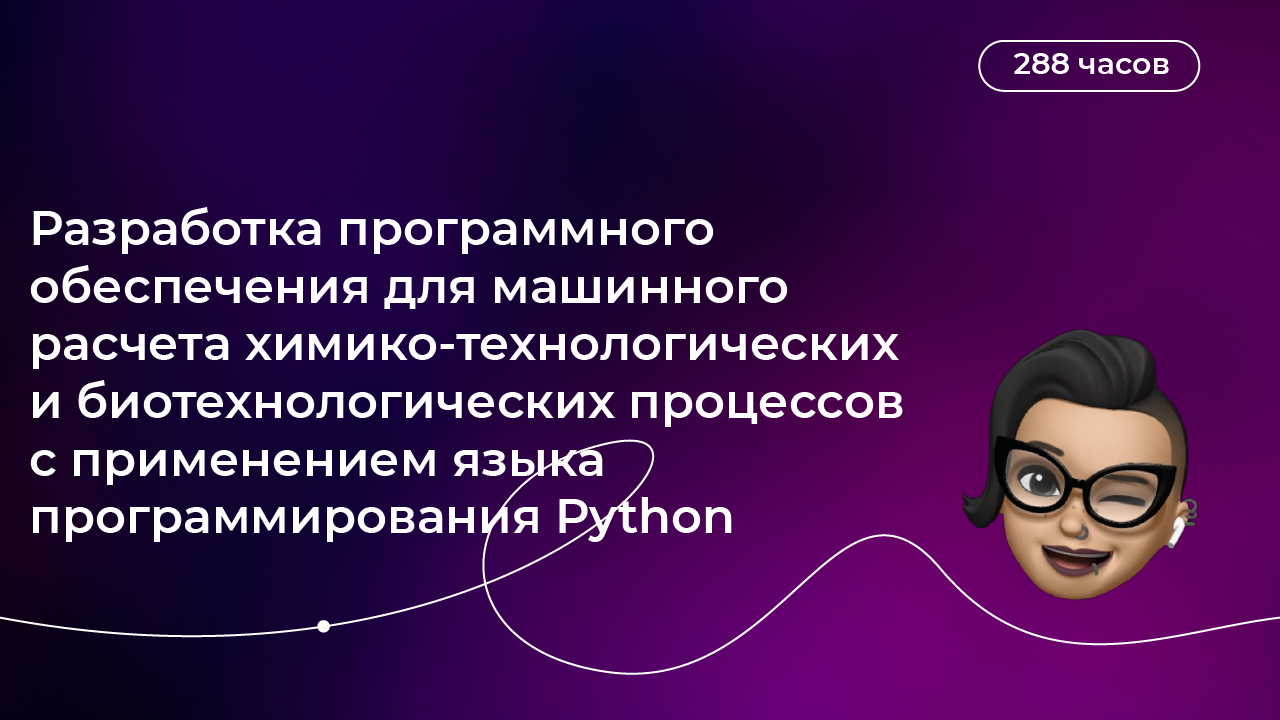 288 часов

Разработка программного обеспечения для машинного расчета химико-технологических и биотехнологических процессов с применением языка программирования Python